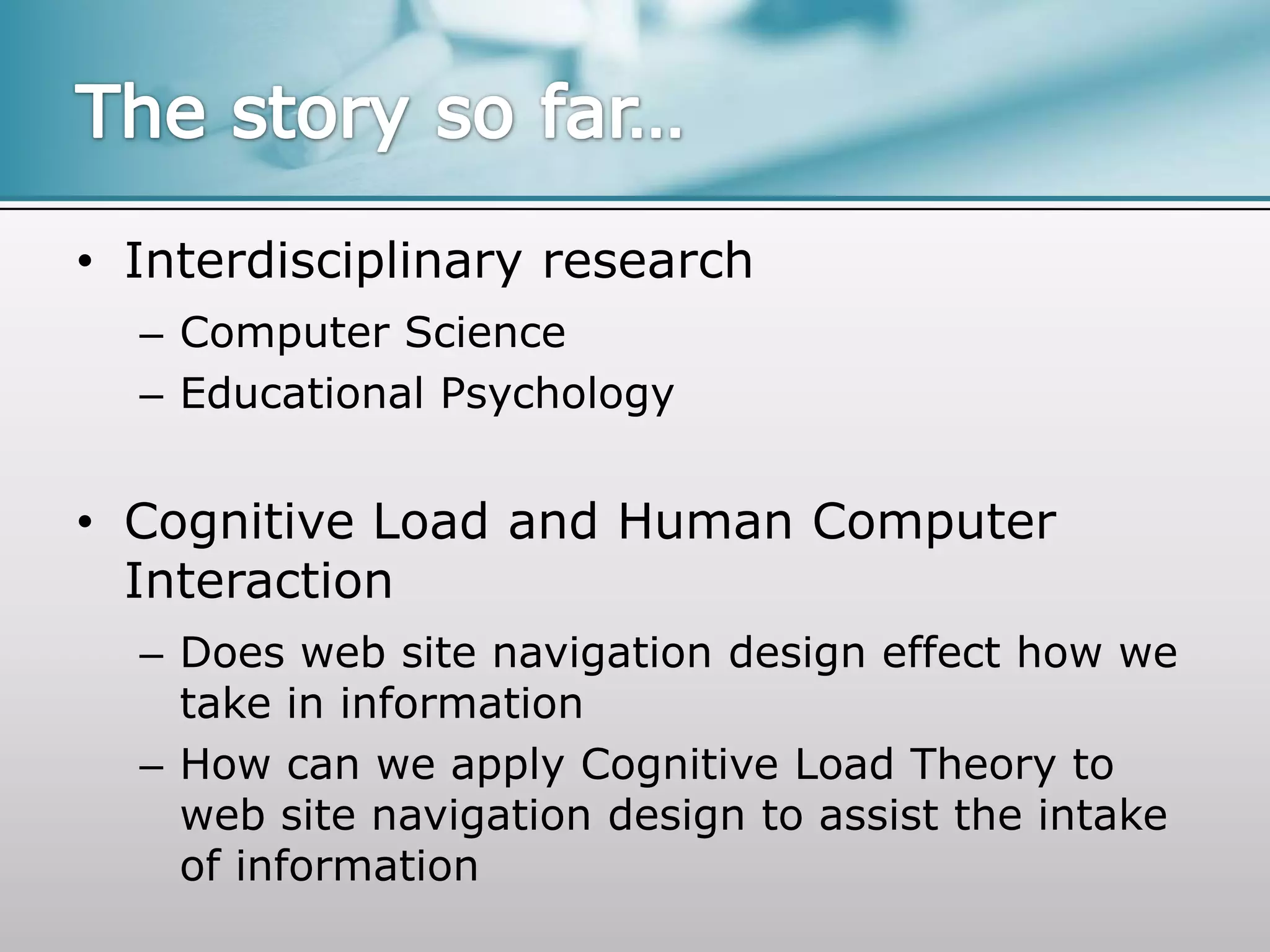 The story so far…

• Interdisciplinary research
– Computer Science
– Educational Psychology

• Cognitive Load and Human Computer Interaction
– Does web site navigation design effect how we take in information
– How can we apply Cognitive Load Theory to web site navigation design to assist the intake of information